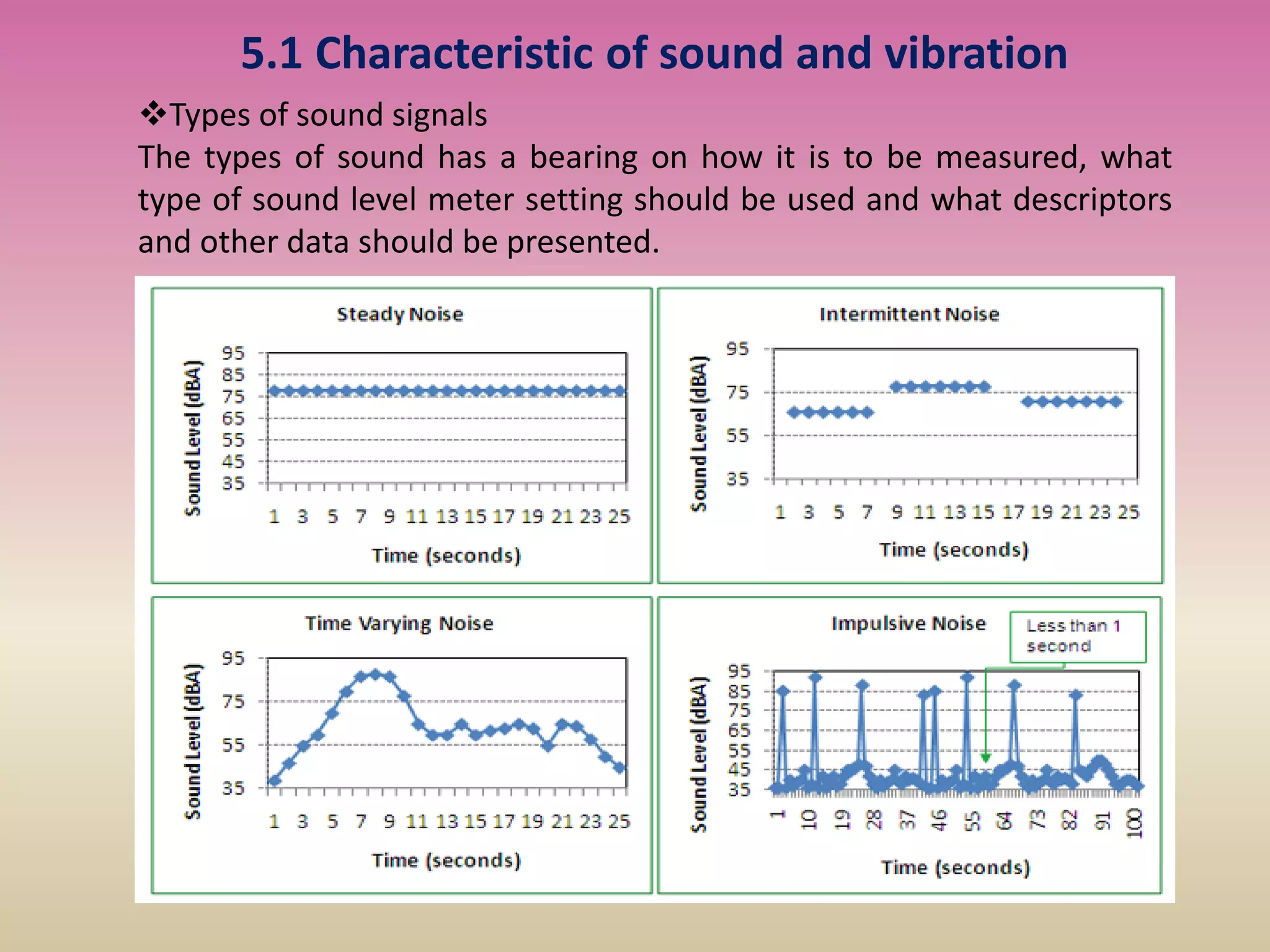 5.1 Characteristic of sound and vibration

❖Types of sound signals
The types of sound has a bearing on how it is to be measured, what type of sound level meter setting should be used and what descriptors and other data should be presented.

Steady Noise
Sound Level (dBA)
95
85
75
65
55
45
35
1 3 5 7 9 11 13 15 17 19 21 23 25
Time (seconds)

Intermittent Noise
Sound Level (dBA)
95
75
55
35
1 3 5 7 9 11 13 15 17 19 21 23 25
Time (seconds)

Time Varying Noise
Sound Level (dBA)
95
75
55
35
1 3 5 7 9 11 13 15 17 19 21 23 25
Time (seconds)

Impulsive Noise
Less than 1 second
Sound Level (dBA)
95
85
75
65
55
45
35
1 10 19 28 37 46 55 64 73 82 91 100
Time (seconds)